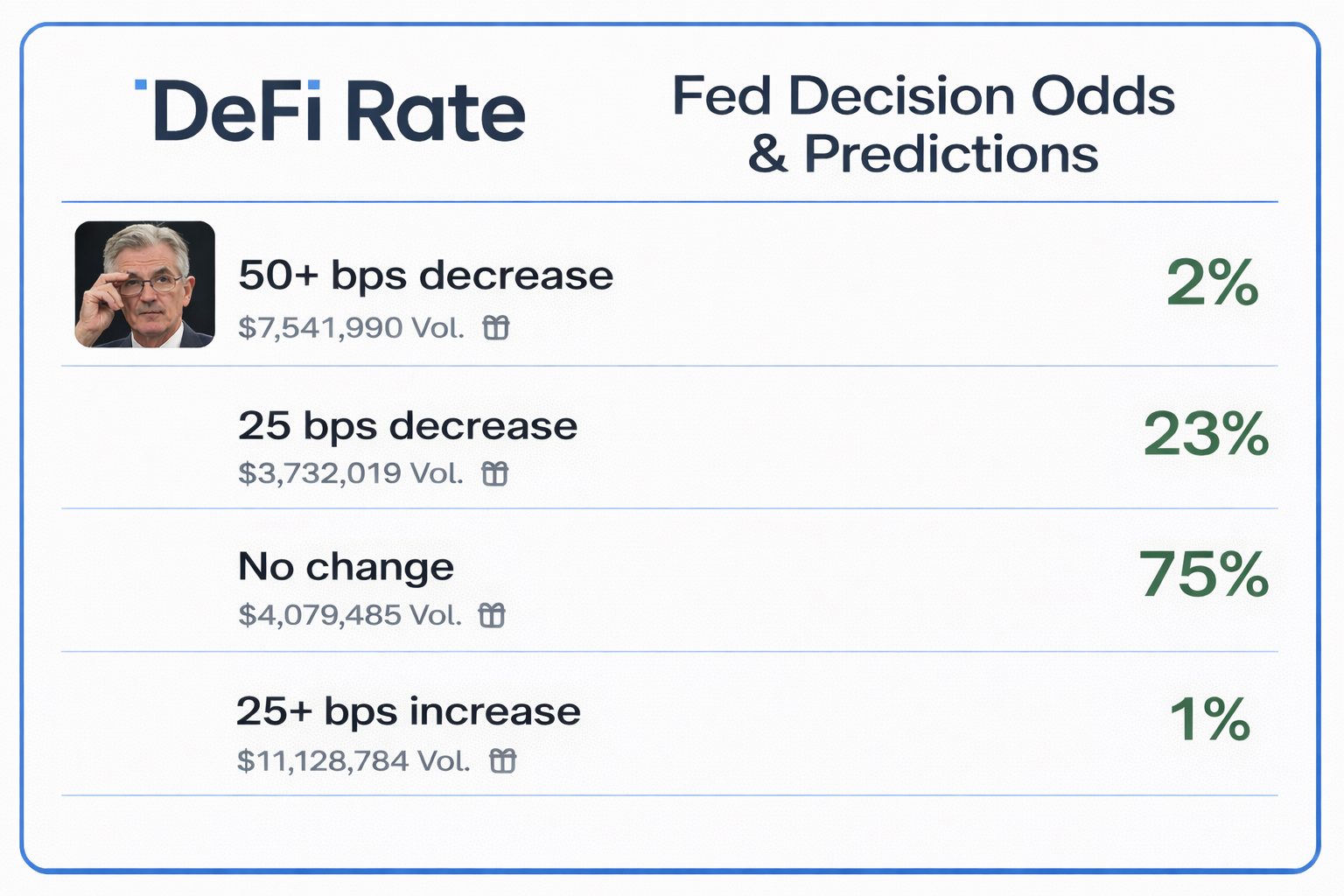 DeFi Rate

Fed Decision Odds & Predictions

50+ bps decrease
$7,541,990 Vol.
2%

25 bps decrease
$3,732,019 Vol.
23%

No change
$4,079,485 Vol.
75%

25+ bps increase
$11,128,784 Vol.
1%